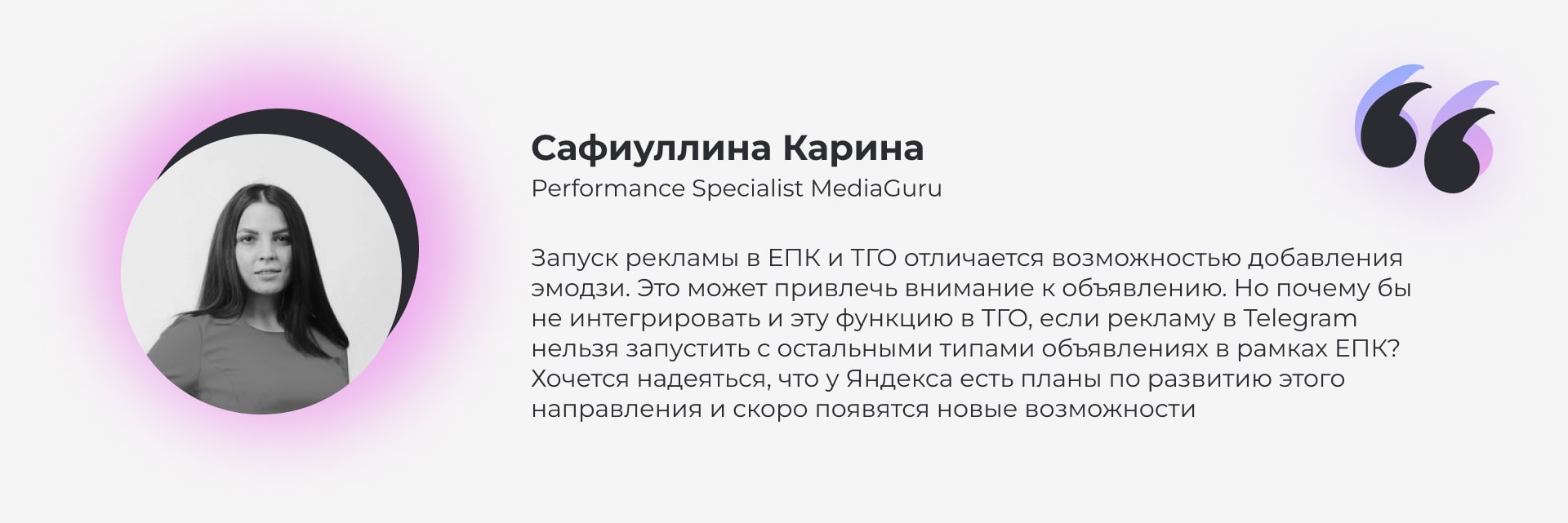 Сафиуллина Карина
Performance Specialist MediaGuru

Запуск рекламы в ЕПК и ТГО отличается возможностью добавления эмодзи. Это может привлечь внимание к объявлению. Но почему бы не интегрировать и эту функцию в ТГО, если рекламу в Telegram нельзя запустить с остальными типами объявлениях в рамках ЕПК? Хочется надеяться, что у Яндекса есть планы по развитию этого направления и скоро появятся новые возможности